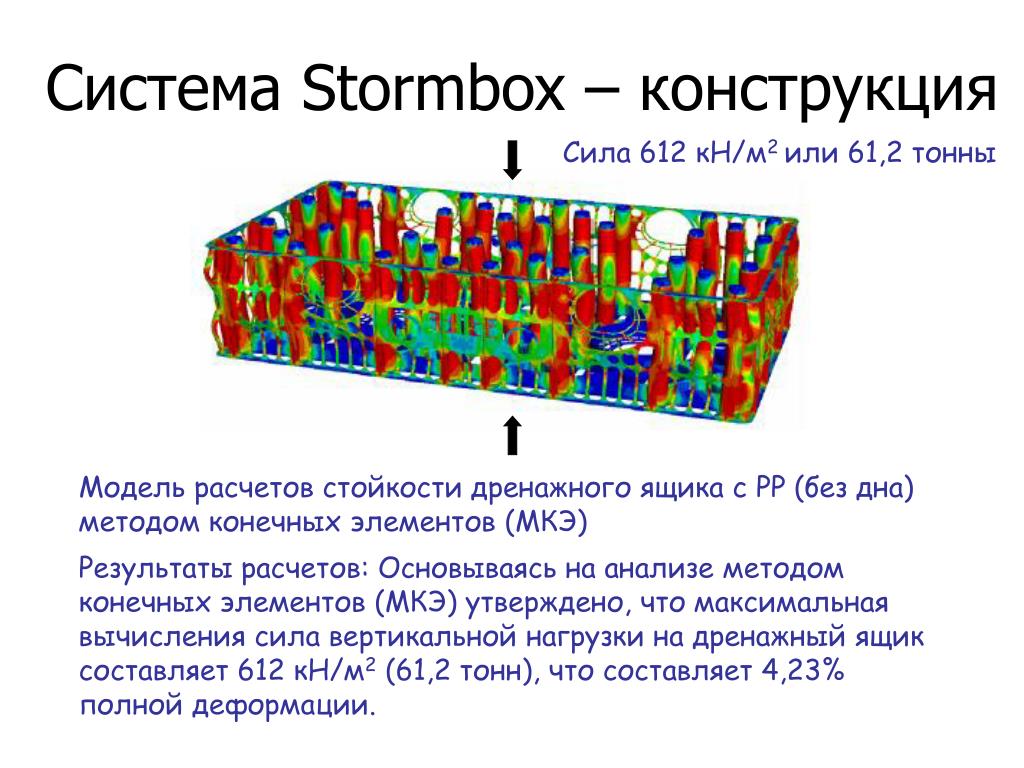 Система Stormbox – конструкция

Сила 612 кН/м$^2$ или 61,2 тонны

Модель расчетов стойкости дренажного ящика с РР (без дна) методом конечных элементов (МКЭ)

Результаты расчетов: Основываясь на анализе методом конечных элементов (МКЭ) утверждено, что максимальная вычисления сила вертикальной нагрузки на дренажный ящик составляет 612 кН/м$^2$ (61,2 тонн), что составляет 4,23% полной деформации.